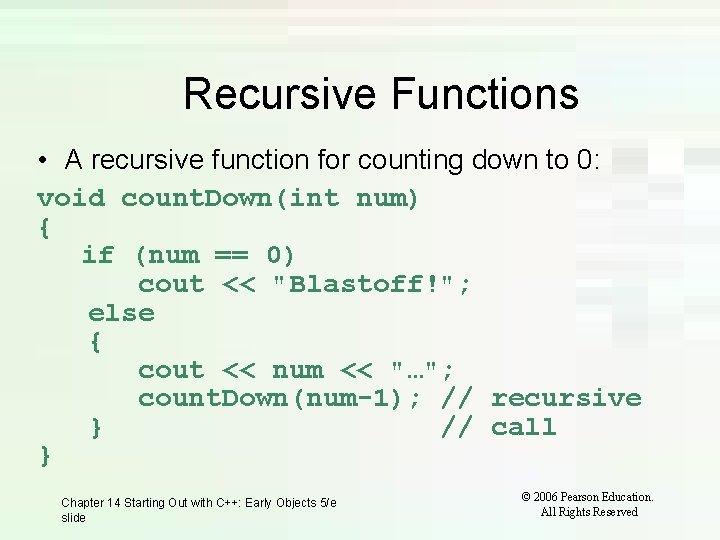 Recursive Functions

• A recursive function for counting down to 0:

void countDown(int num)
{
   if (num == 0)
       cout << "Blastoff!";
   else
   {
       cout << num << "…";
       countDown(num-1); // recursive
   }                     // call
}

Chapter 14 Starting Out with C++: Early Objects 5/e slide

© 2006 Pearson Education. All Rights Reserved